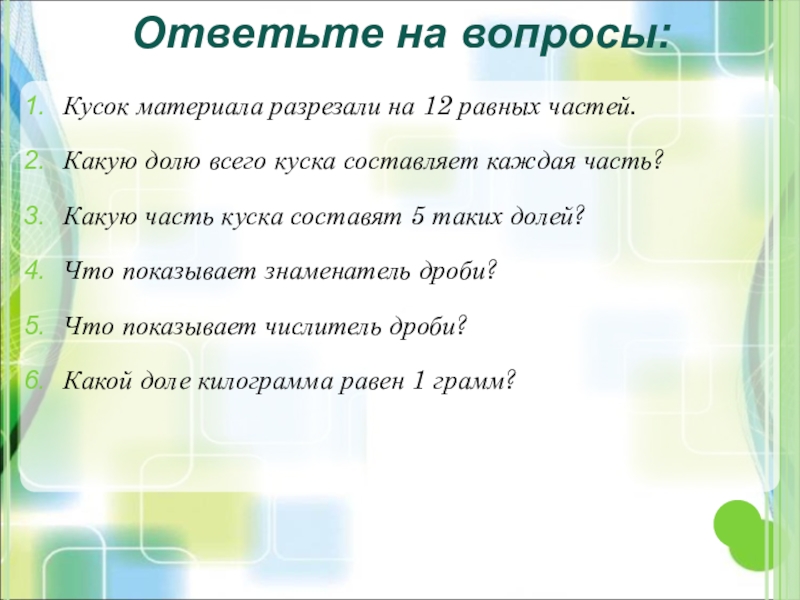 Ответьте на вопросы:

1. Кусок материала разрезали на 12 равных частей.

2. Какую долю всего куска составляет каждая часть?

3. Какую часть куска составят 5 таких долей?

4. Что показывает знаменатель дроби?

5. Что показывает числитель дроби?

6. Какой доле килограмма равен 1 грамм?